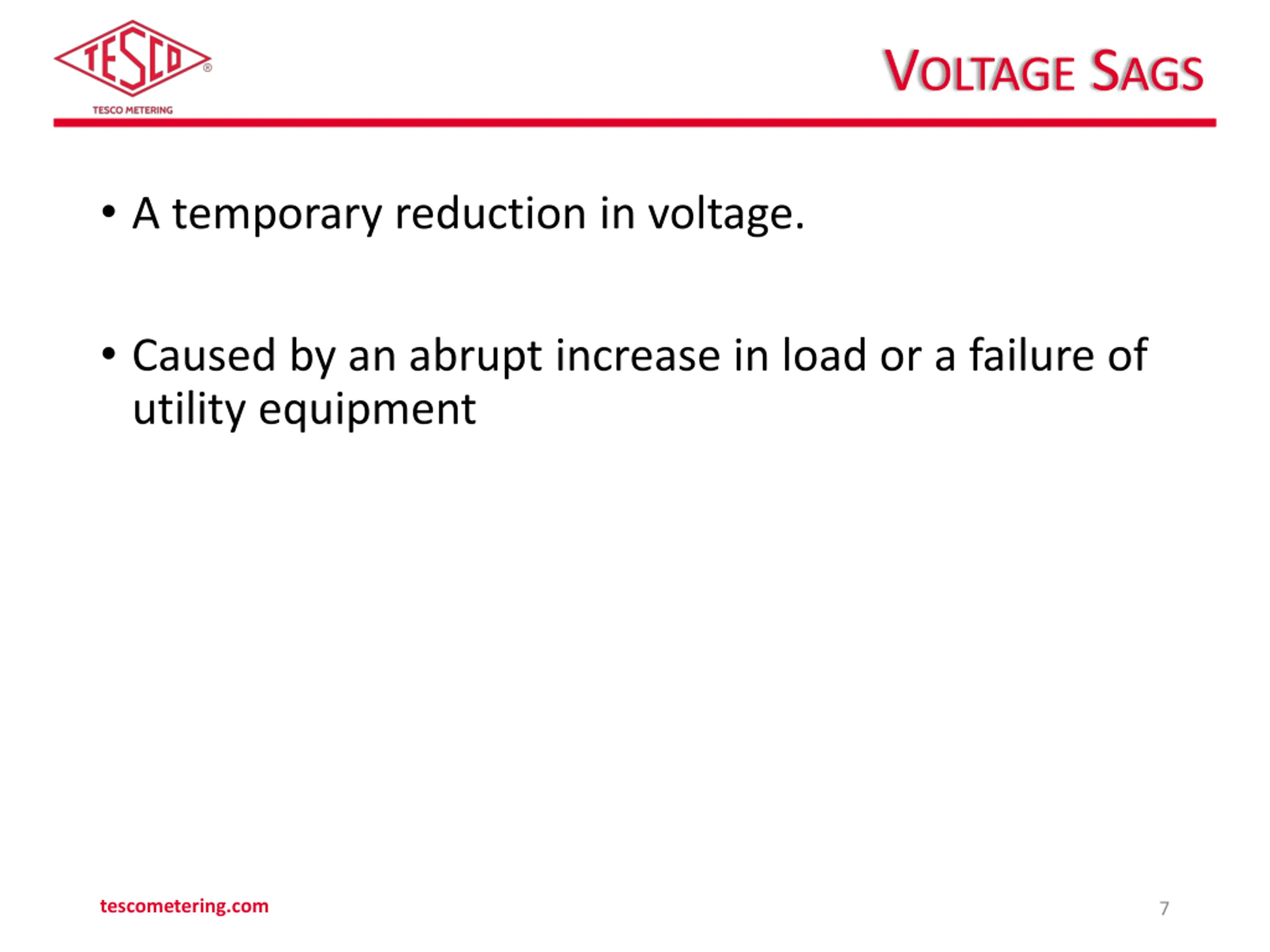 TESCO®
TESCO METERING

VOLTAGE SAGS

• A temporary reduction in voltage.

• Caused by an abrupt increase in load or a failure of utility equipment

tescometering.com

7